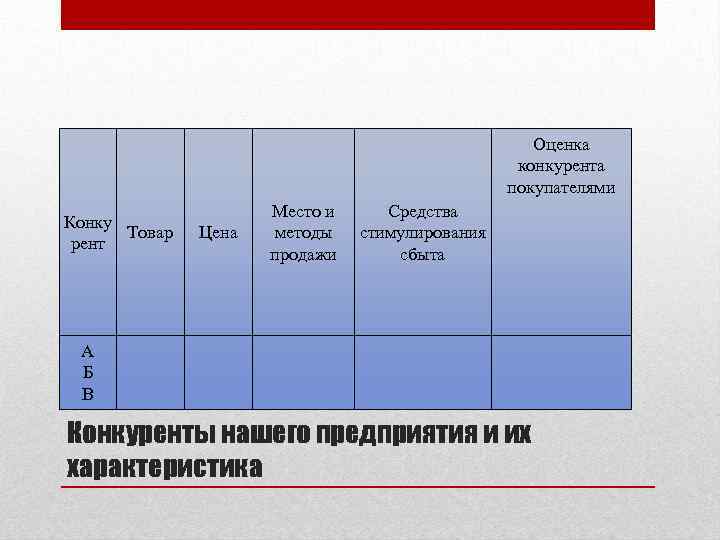 | Конкурент | Товар | Цена | Место и методы продажи | Средства стимулирования сбыта | Оценка конкурента покупателями |
|---|---|---|---|---|---|
| А Б В | | | | | |

Конкуренты нашего предприятия и их характеристика